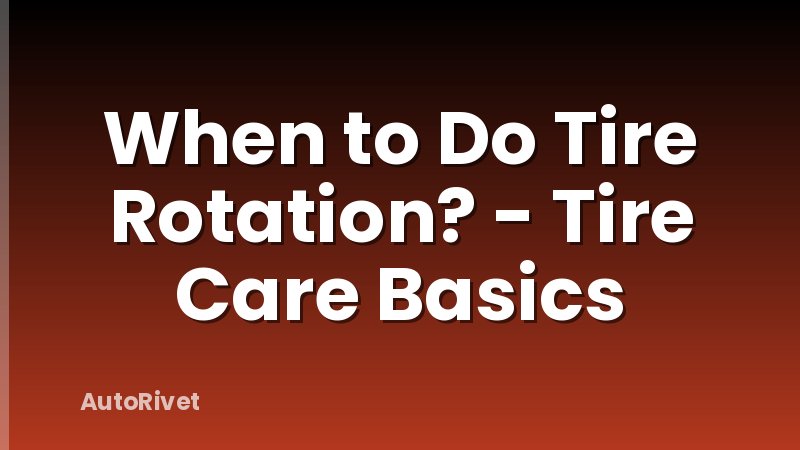 When to Do Tire Rotation? - Tire Care Basics

AutoRivet